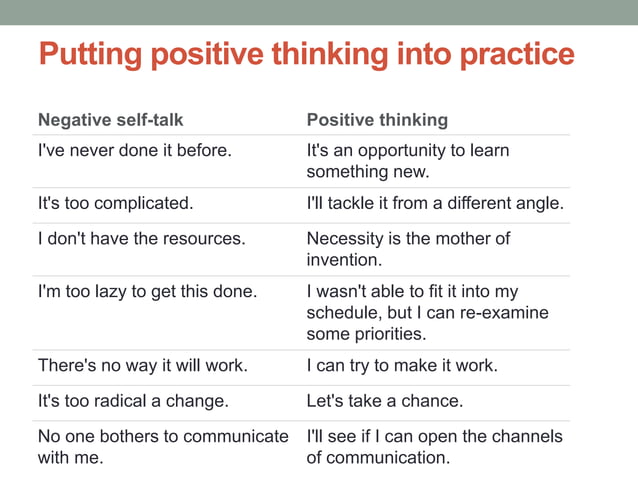 Putting positive thinking into practice

| Negative self-talk | Positive thinking |
|---|---|
| I've never done it before. | It's an opportunity to learn something new. |
| It's too complicated. | I'll tackle it from a different angle. |
| I don't have the resources. | Necessity is the mother of invention. |
| I'm too lazy to get this done. | I wasn't able to fit it into my schedule, but I can re-examine some priorities. |
| There's no way it will work. | I can try to make it work. |
| It's too radical a change. | Let's take a chance. |
| No one bothers to communicate with me. | I'll see if I can open the channels of communication. |